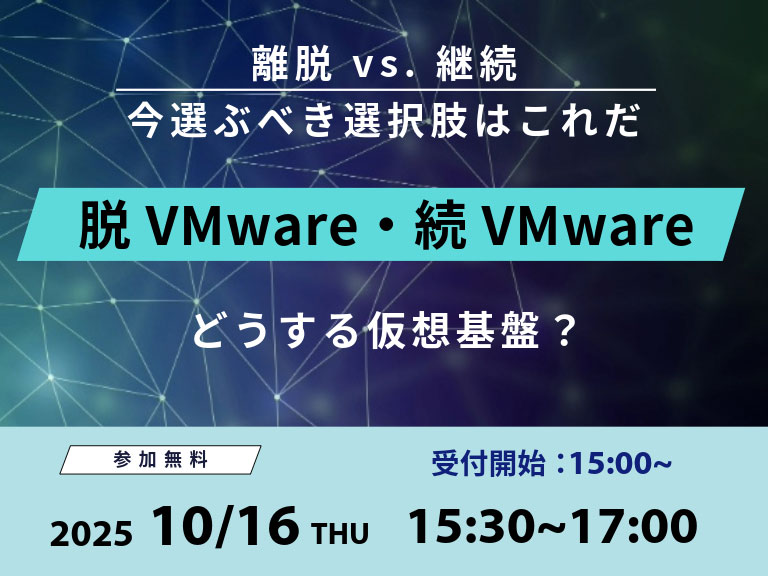 離脱 vs. 継続
今選ぶべき選択肢はこれだ

脱 VMware・続 VMware

どうする仮想基盤？

参加無料

受付開始：15:00~

2025 10/16 THU 15:30~17:00